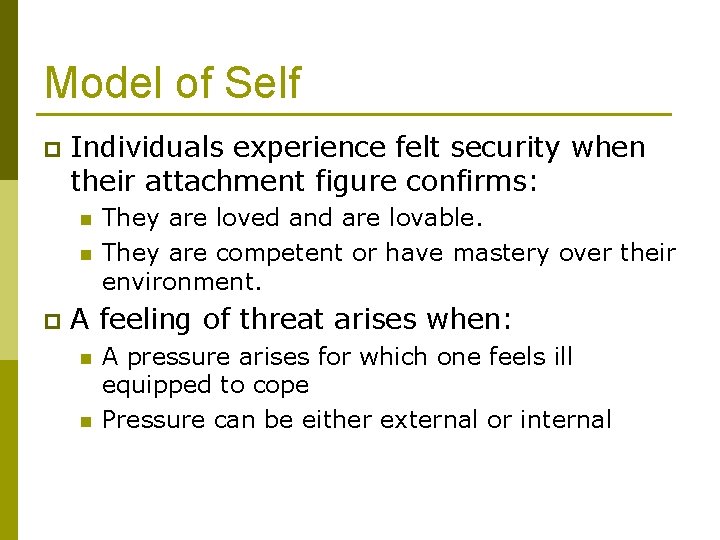 Model of Self

Individuals experience felt security when their attachment figure confirms:

They are loved and are lovable.

They are competent or have mastery over their environment.

A feeling of threat arises when:

A pressure arises for which one feels ill equipped to cope

Pressure can be either external or internal